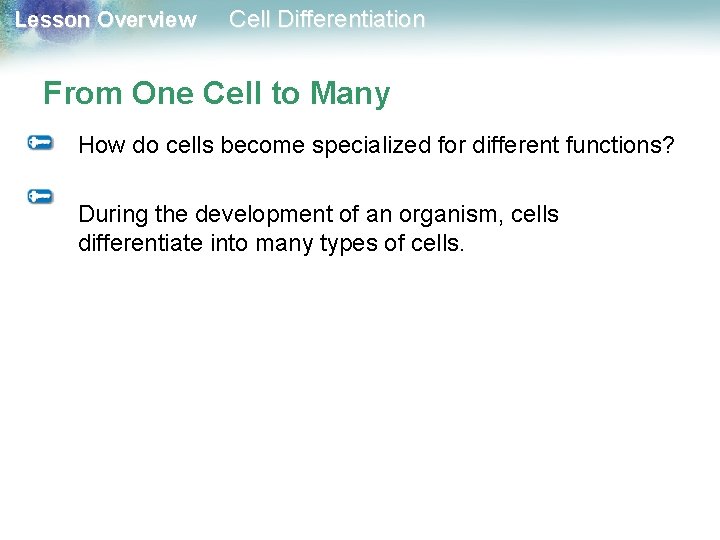 Lesson Overview Cell Differentiation

From One Cell to Many

How do cells become specialized for different functions?

During the development of an organism, cells differentiate into many types of cells.